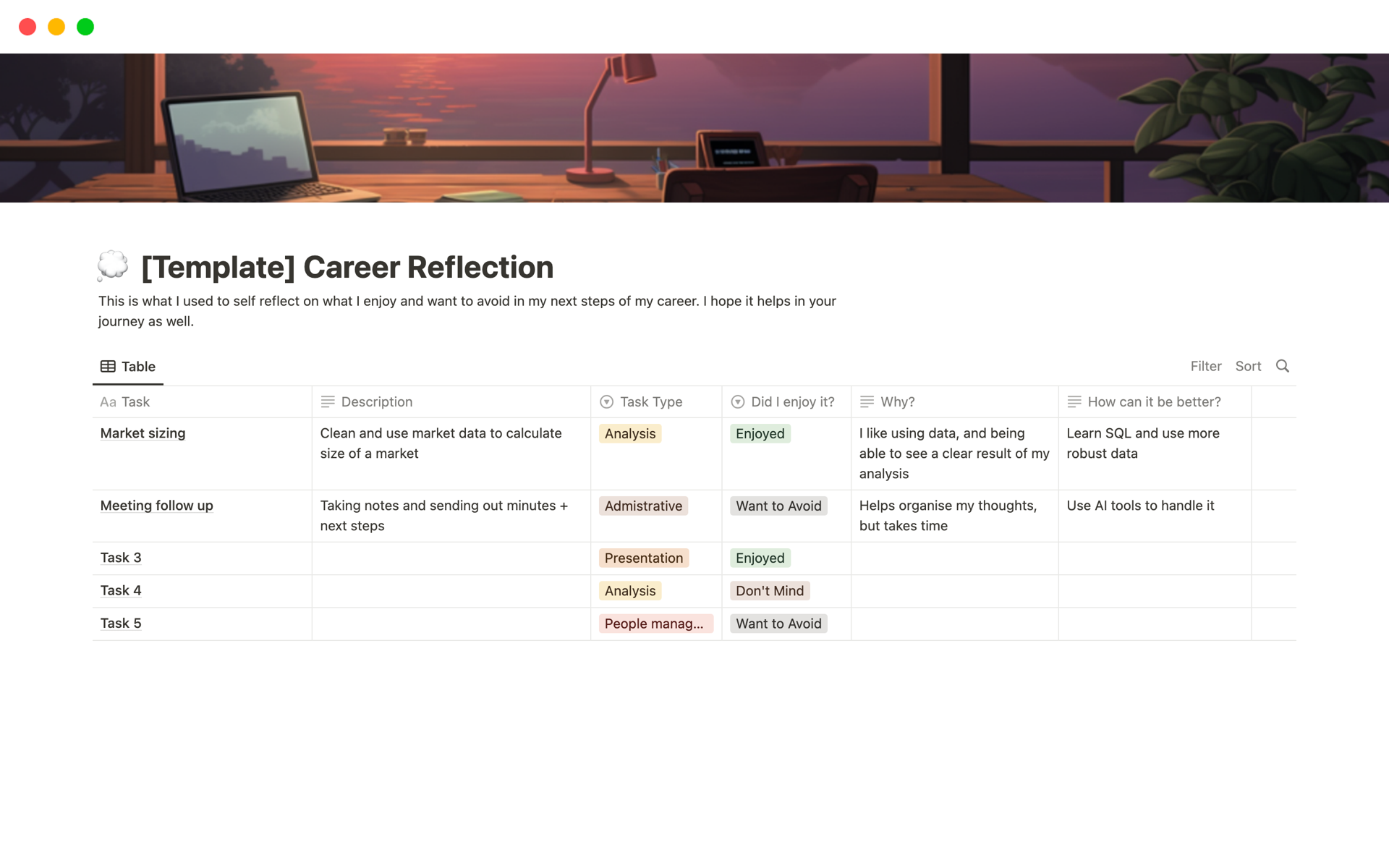 [Template] Career Reflection

This is what I used to self reflect on what I enjoy and want to avoid in my next steps of my career. I hope it helps in your journey as well.

Table

Filter Sort

| Aa Task | Description | Task Type | Did I enjoy it? | Why? | How can it be better? |
|---|---|---|---|---|---|
| Market sizing | Clean and use market data to calculate size of a market | Analysis | Enjoyed | I like using data, and being able to see a clear result of my analysis | Learn SQL and use more robust data |
| Meeting follow up | Taking notes and sending out minutes + next steps | Admistrative | Want to Avoid | Helps organise my thoughts, but takes time | Use AI tools to handle it |
| Task 3 | | Presentation | Enjoyed | | |
| Task 4 | | Analysis | Don't Mind | | |
| Task 5 | | People manag... | Want to Avoid | | |